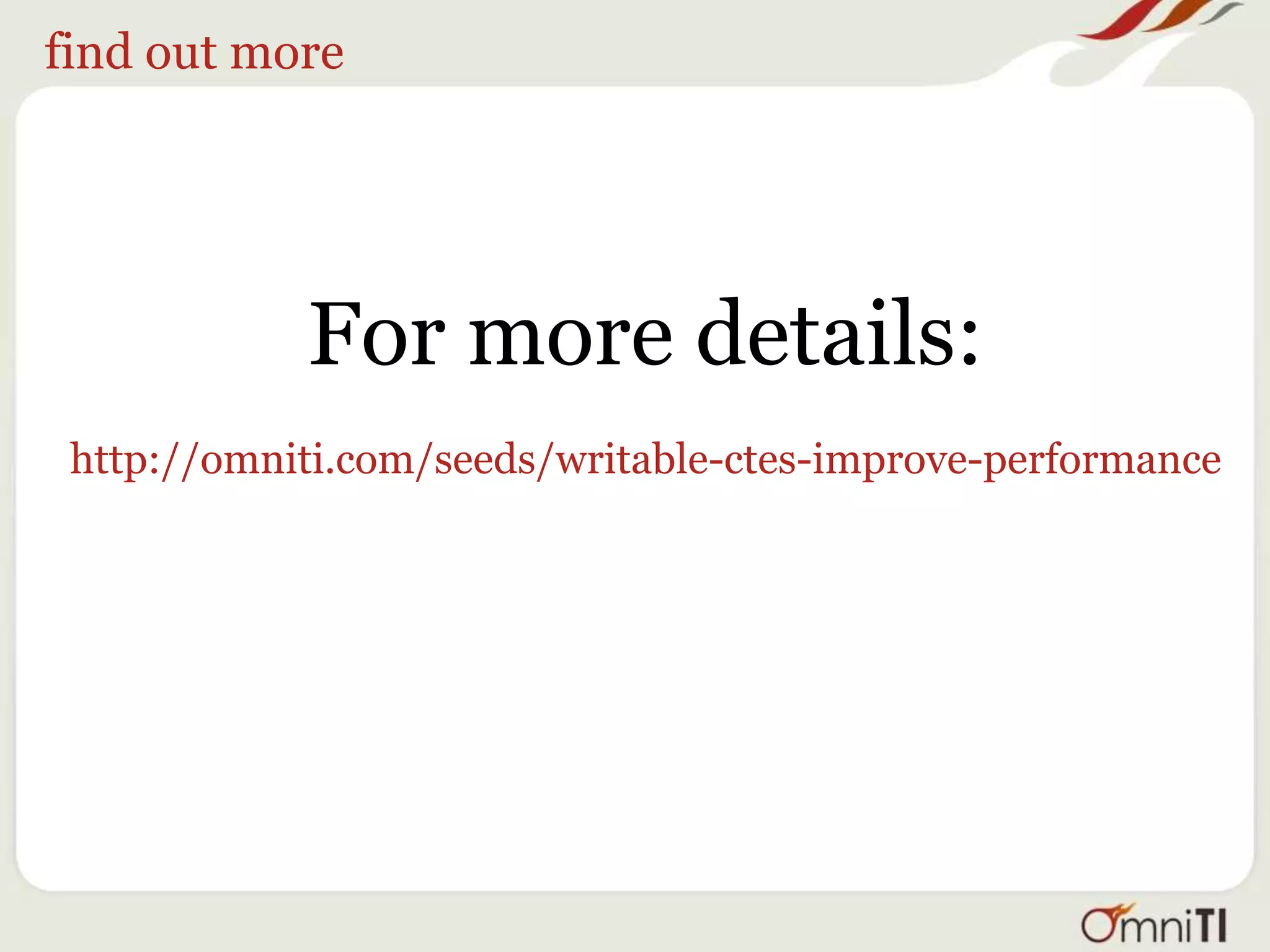 find out more

For more details:

http://omniti.com/seeds/writable-ctes-improve-performance

OmniTI